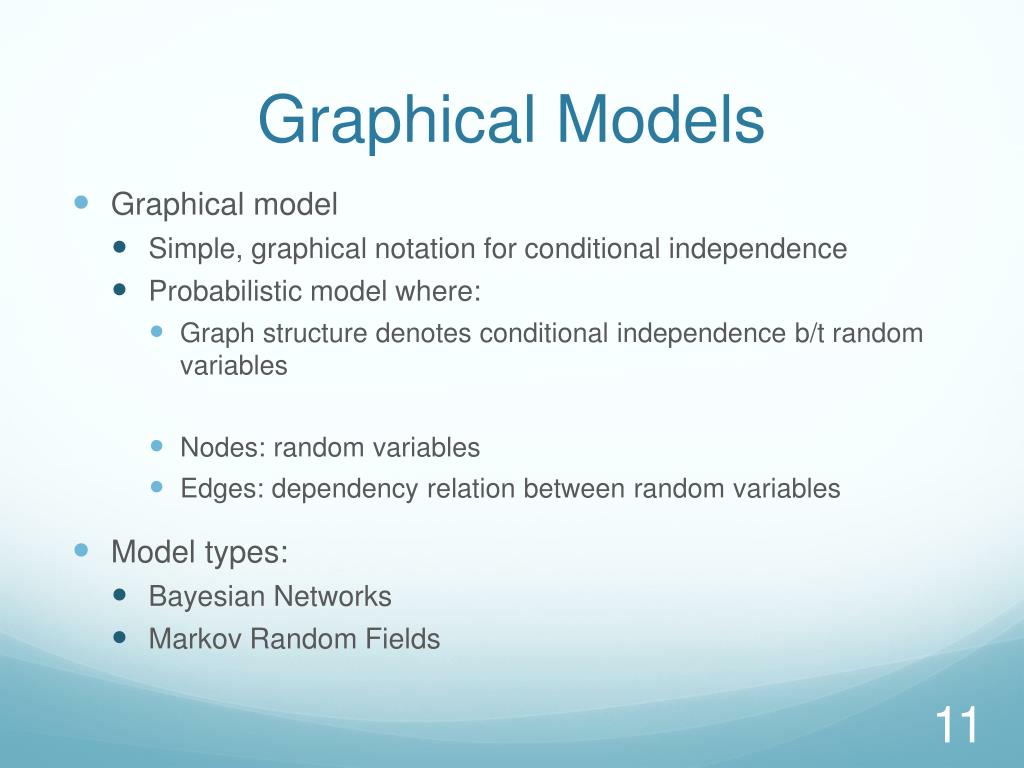 Graphical Models

Graphical model
Simple, graphical notation for conditional independence
Probabilistic model where:
Graph structure denotes conditional independence b/t random variables

Nodes: random variables
Edges: dependency relation between random variables

Model types:
Bayesian Networks
Markov Random Fields

11